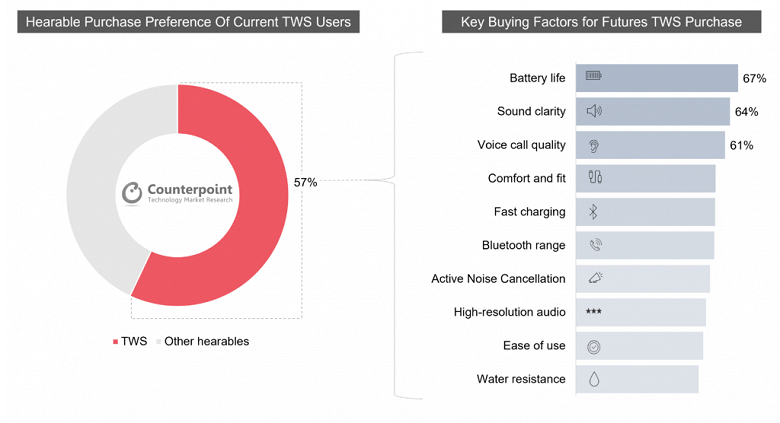 Hearable Purchase Preference Of Current TWS Users

Counterpoint
Technology Market Research

57%

TWS Other hearables

Key Buying Factors for Futures TWS Purchase

Battery life 67%
Sound clarity 64%
Voice call quality 61%
Comfort and fit
Fast charging
Bluetooth range
Active Noise Cancellation
High-resolution audio ***
Ease of use
Water resistance